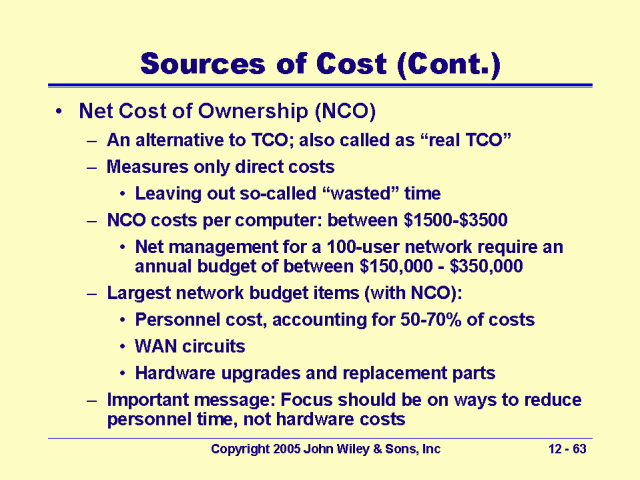 Sources of Cost (Cont.)

• Net Cost of Ownership (NCO)
 – An alternative to TCO; also called as “real TCO”
 – Measures only direct costs
  • Leaving out so-called “wasted” time
 – NCO costs per computer: between \$1500-\$3500
  • Net management for a 100-user network require an annual budget of between \$150,000 - \$350,000
 – Largest network budget items (with NCO):
  • Personnel cost, accounting for 50-70% of costs
  • WAN circuits
  • Hardware upgrades and replacement parts
 – Important message: Focus should be on ways to reduce personnel time, not hardware costs

Copyright 2005 John Wiley & Sons, Inc  12 - 63